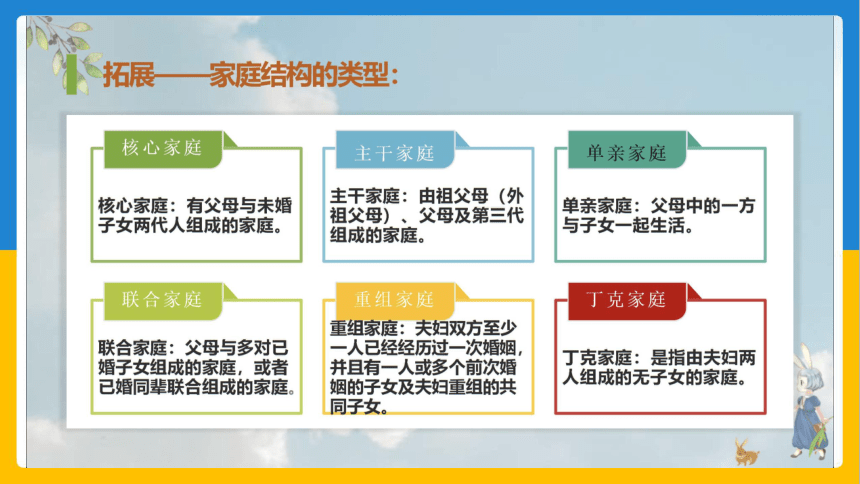 拓展——家庭结构的类型：

核心家庭

核心家庭：有父母与未婚子女两代人组成的家庭。

主干家庭

主干家庭：由祖父母（外祖父母）、父母及第三代组成的家庭。

单亲家庭

单亲家庭：父母中的一方与子女一起生活。

联合家庭

联合家庭：父母与多对已婚子女组成的家庭，或者已婚同辈联合组成的家庭。

重组家庭

重组家庭：夫妇双方至少一人已经经历过一次婚姻，并且有一人或多个前次婚姻的子女及夫妇重组的共同子女。

丁克家庭

丁克家庭：是指由夫妇两人组成的无子女的家庭。